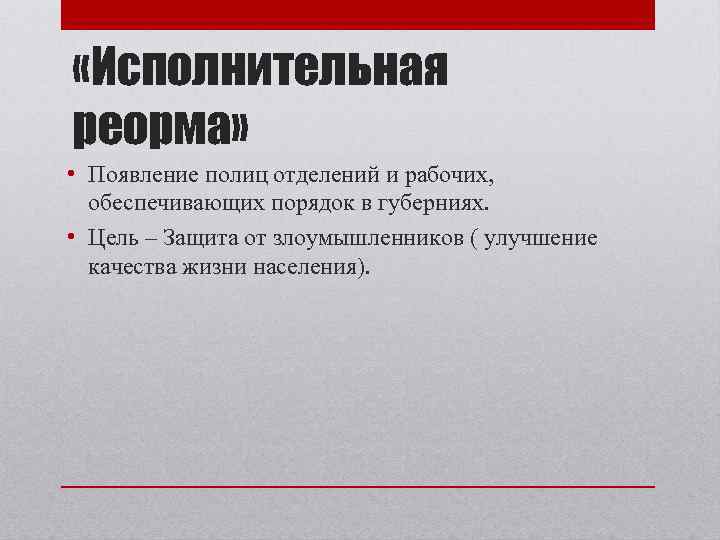 «Исполнительная реорма»

• Появление полиц отделений и рабочих, обеспечивающих порядок в губерниях.

• Цель – Защита от злоумышленников ( улучшение качества жизни населения).